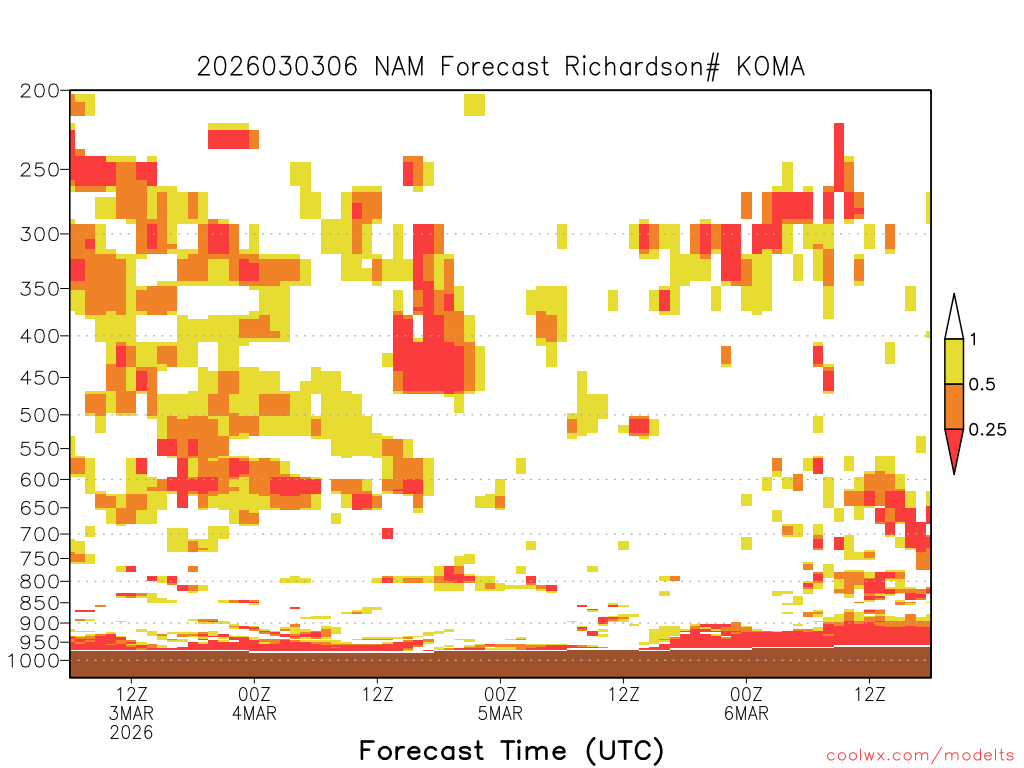 2026030306 NAM Forecast Richardson# KOMA

200
250
300
350
400
450
500
550
600
650
700
750
800
850
900
950
1000

1
0.5
0.25

12Z
3MAR
2026
00Z
4MAR
12Z
00Z
5MAR
12Z
00Z
6MAR
12Z

Forecast Time (UTC)

coolwx.com/modelts